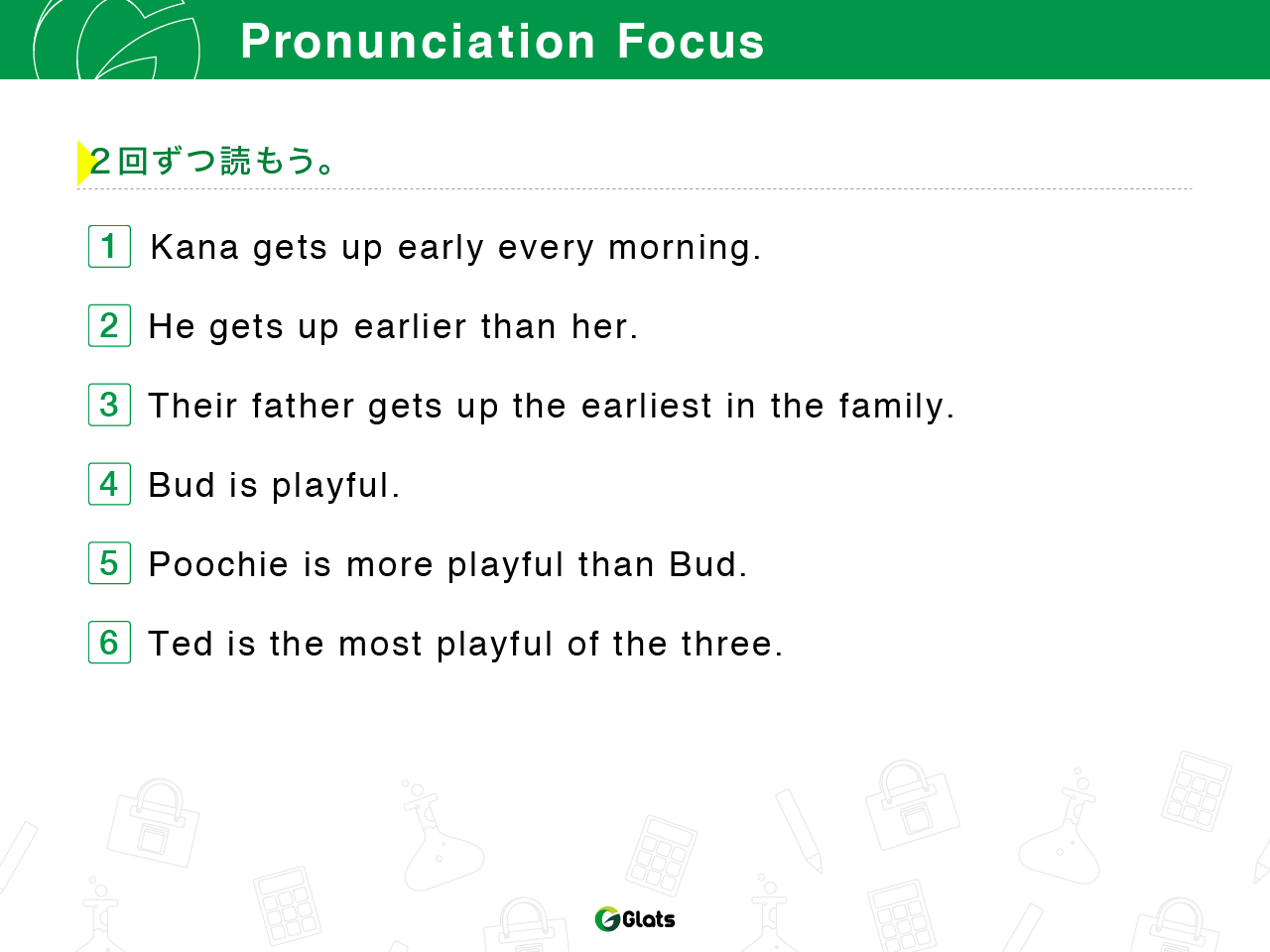 Pronunciation Focus

2回ずつ読もう。

1 Kana gets up early every morning.

2 He gets up earlier than her.

3 Their father gets up the earliest in the family.

4 Bud is playful.

5 Poochie is more playful than Bud.

6 Ted is the most playful of the three.

Glats